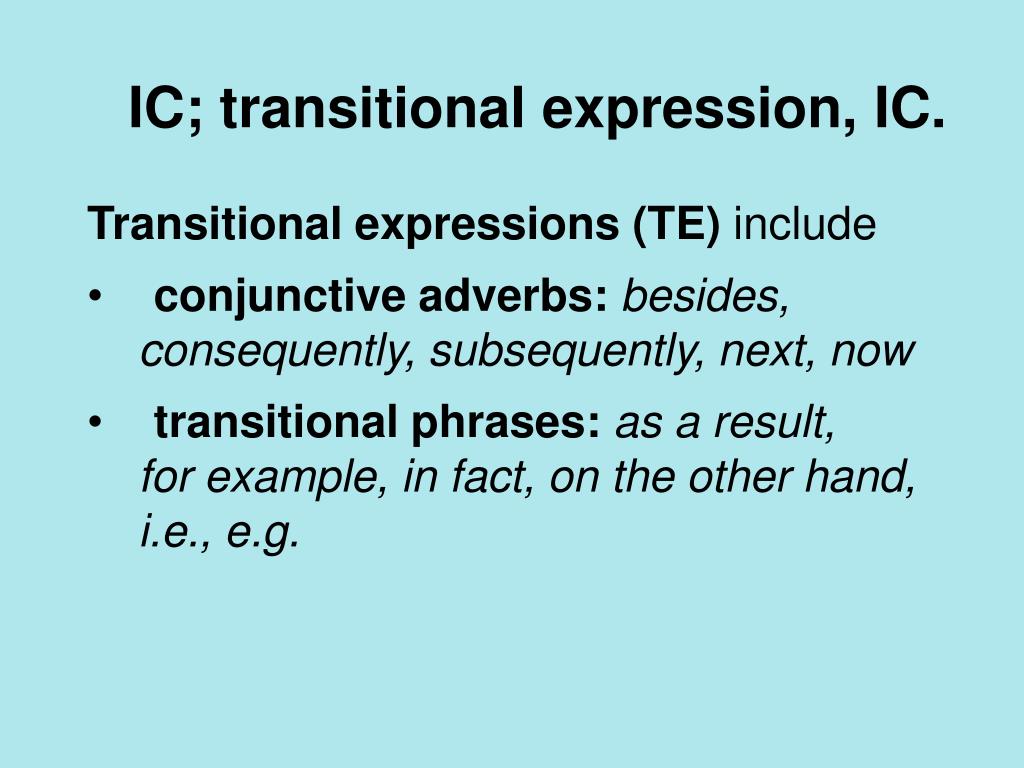 IC; transitional expression, IC.

Transitional expressions (TE) include

• conjunctive adverbs: besides, consequently, subsequently, next, now

• transitional phrases: as a result, for example, in fact, on the other hand, i.e., e.g.